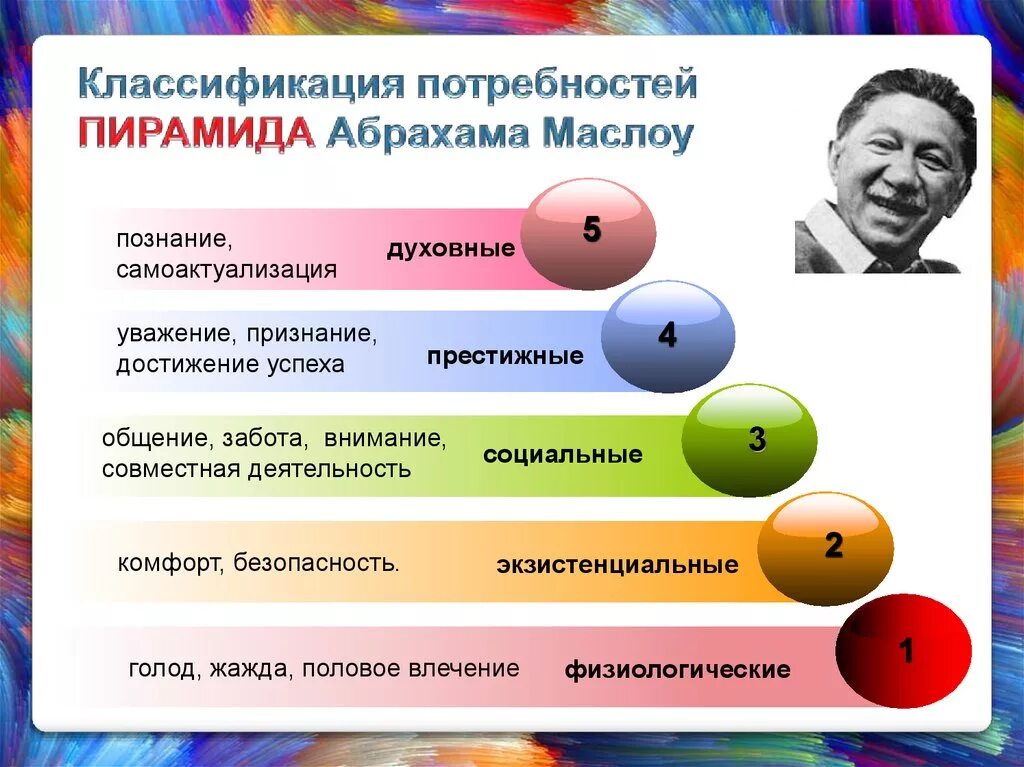 Классификация потребностей
ПИРАМИДА Абрахама Маслоу

познание, самоактуализация
духовные
5

уважение, признание, достижение успеха
престижные
4

общение, забота, внимание, совместная деятельность
социальные
3

комфорт, безопасность.
экзистенциальные
2

голод, жажда, половое влечение
физиологические
1